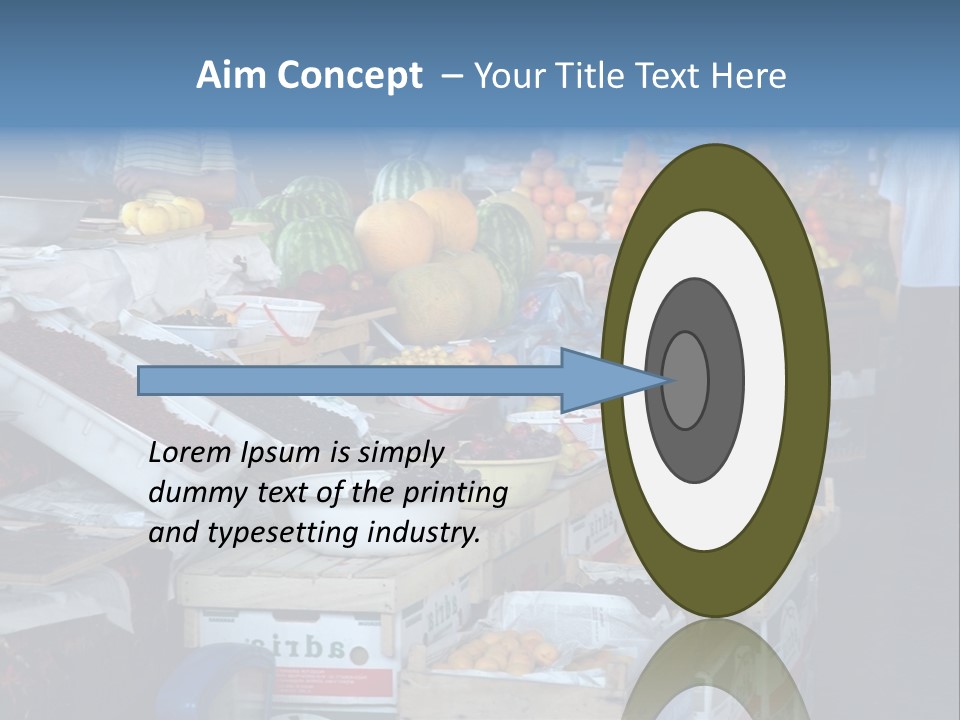 Aim Concept – Your Title Text Here

Lorem Ipsum is simply dummy text of the printing and typesetting industry.